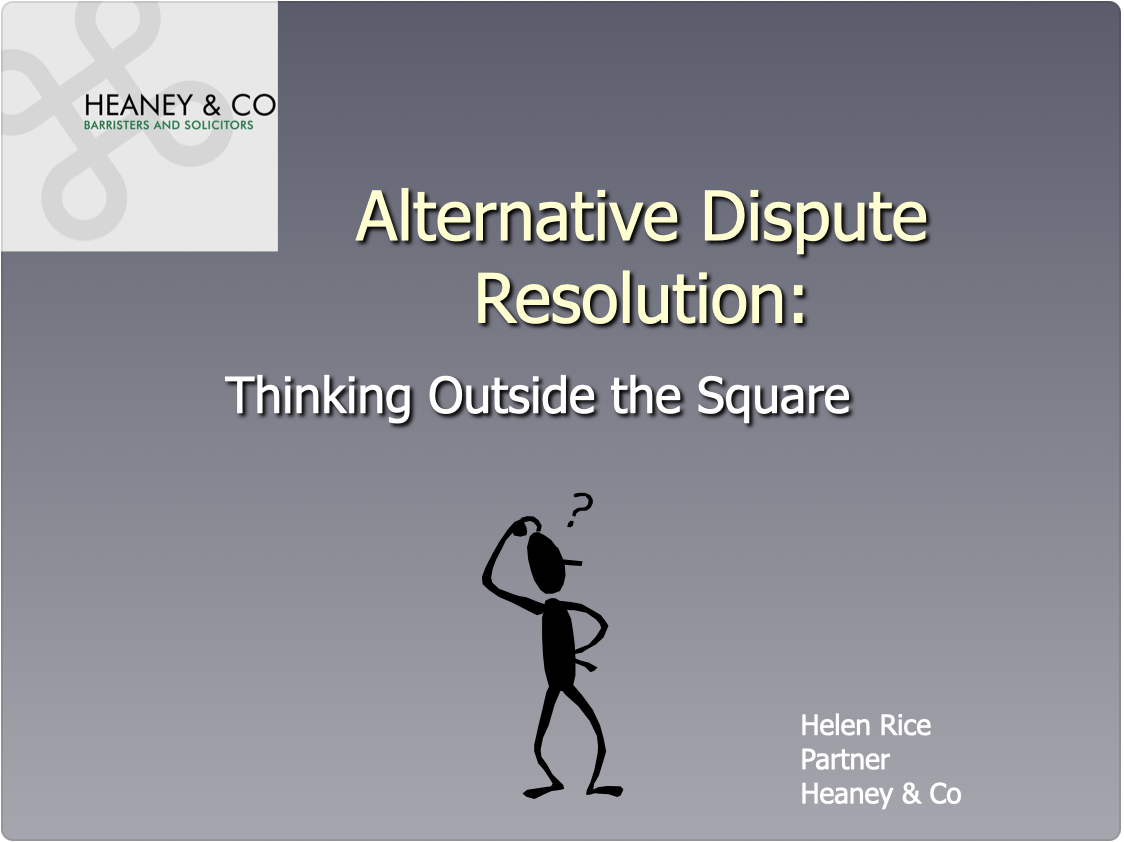 HEANEY & CO
BARRISTERS AND SOLICITORS

Alternative Dispute Resolution:

Thinking Outside the Square

?

Helen Rice
Partner
Heaney & Co